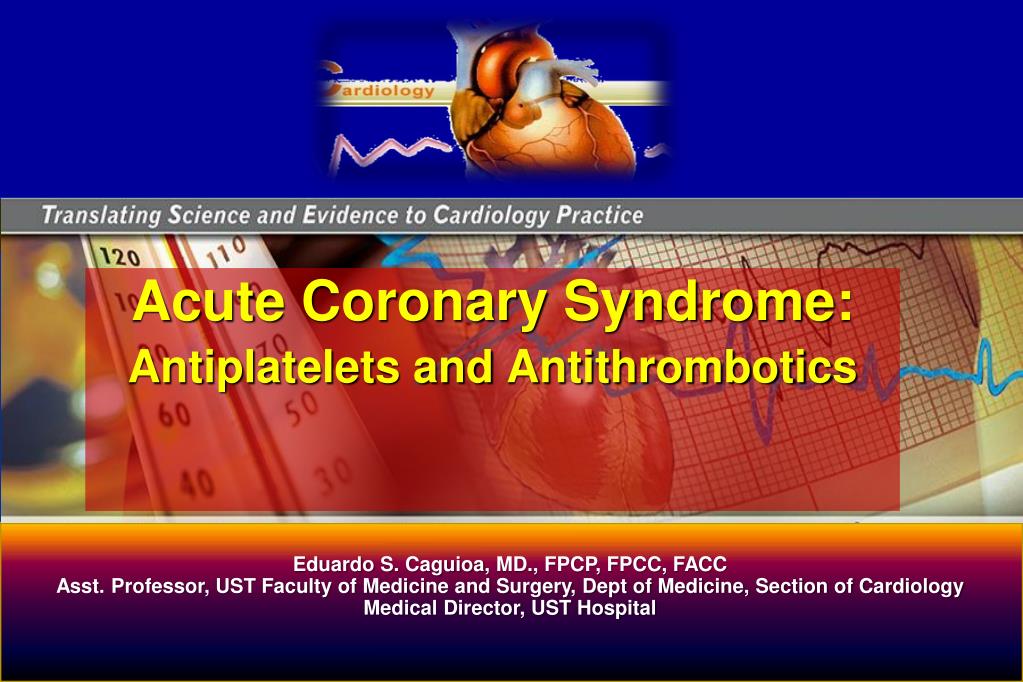 ardiology

Translating Science and Evidence to Cardiology Practice

120 110 70 60 50 40 30

Acute Coronary Syndrome:
Antiplatelets and Antithrombotics

Eduardo S. Caguioa, MD., FPCP, FPCC, FACC
Asst. Professor, UST Faculty of Medicine and Surgery, Dept of Medicine, Section of Cardiology
Medical Director, UST Hospital